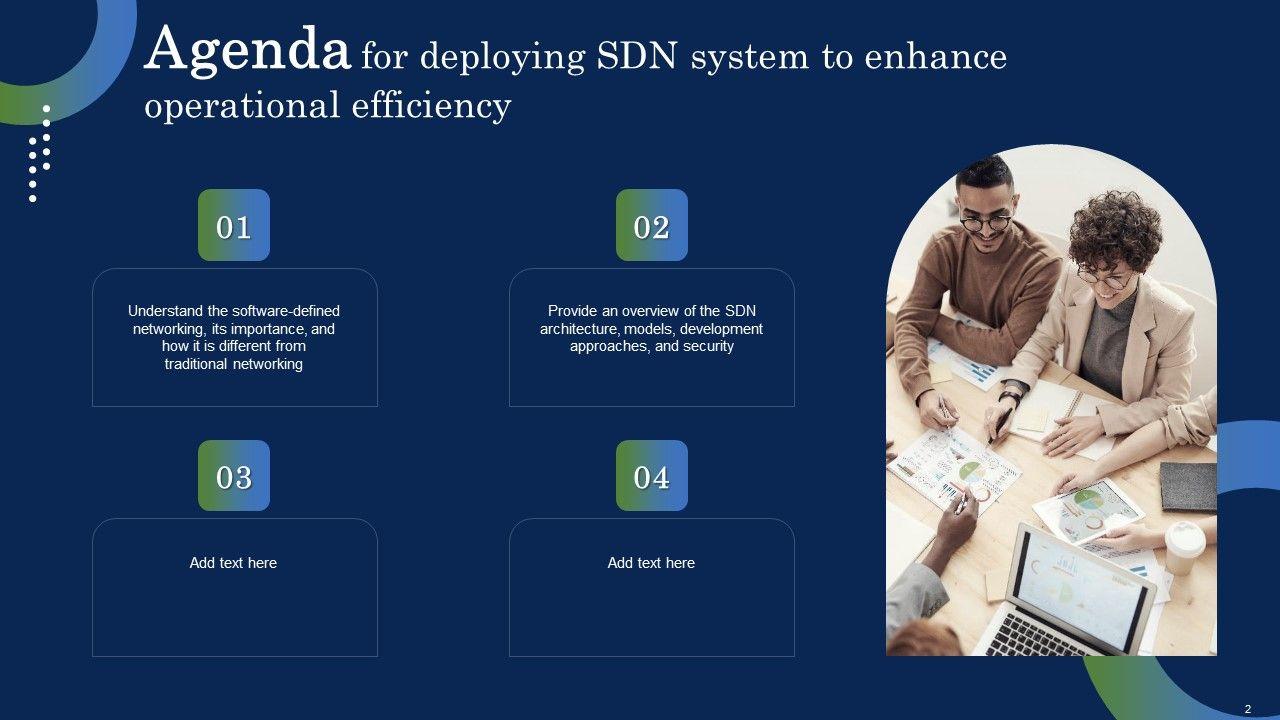 Agenda for deploying SDN system to enhance operational efficiency

01

Understand the software-defined networking, its importance, and how it is different from traditional networking

02

Provide an overview of the SDN architecture, models, development approaches, and security

03

Add text here

04

Add text here

2